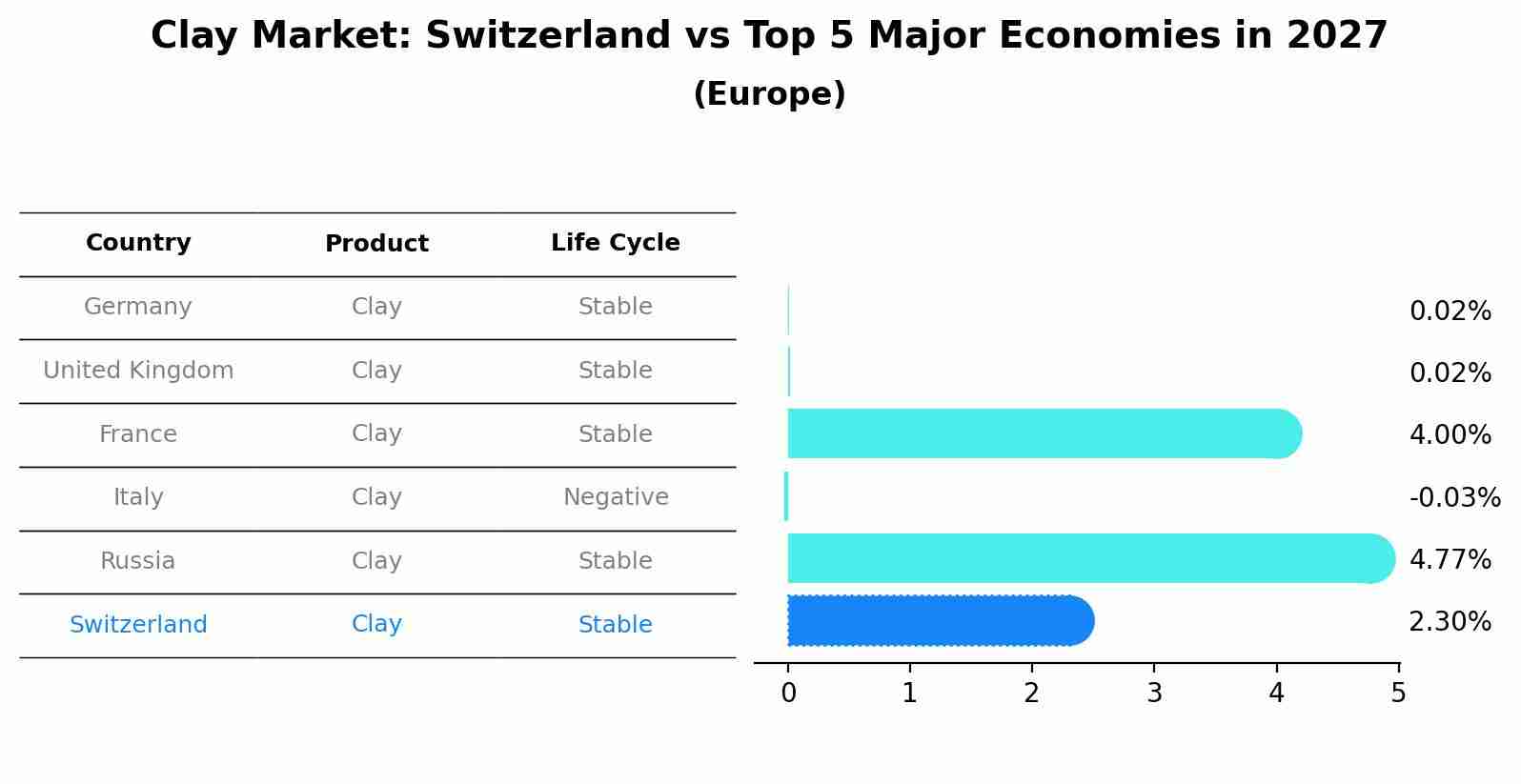 Clay Market: Switzerland vs Top 5 Major Economies in 2027
(Europe)

| Country | Product | Life Cycle |
|---|---|---|
| Germany | Clay | Stable |
| United Kingdom | Clay | Stable |
| France | Clay | Stable |
| Italy | Clay | Negative |
| Russia | Clay | Stable |
| Switzerland | Clay | Stable |

0.02%
0.02%
4.00%
-0.03%
4.77%
2.30%

0 1 2 3 4 5